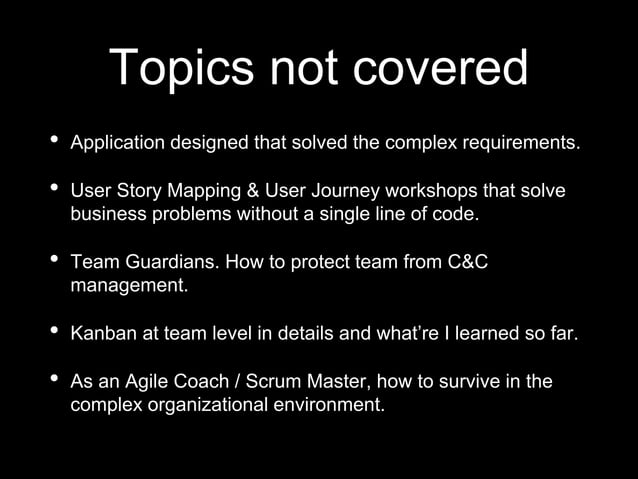 Topics not covered

• Application designed that solved the complex requirements.

• User Story Mapping & User Journey workshops that solve business problems without a single line of code.

• Team Guardians. How to protect team from C&C management.

• Kanban at team level in details and what’re I learned so far.

• As an Agile Coach / Scrum Master, how to survive in the complex organizational environment.